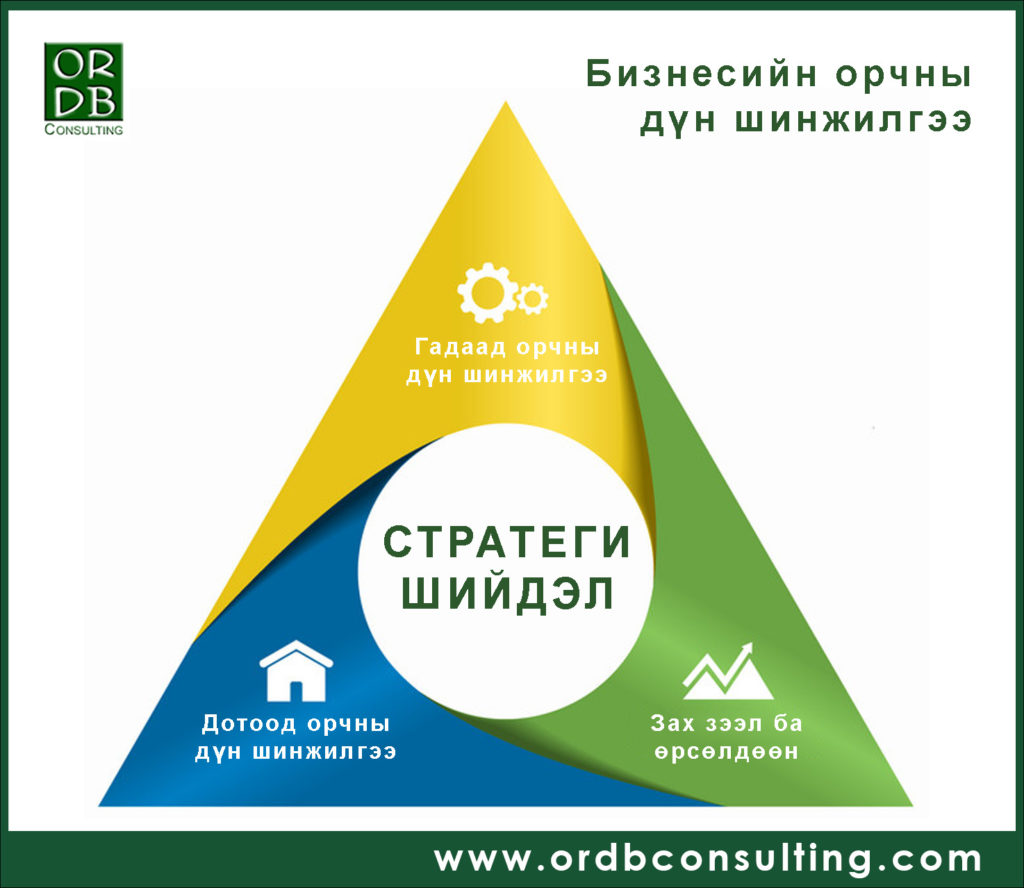 OR
DB
CONSULTING

Бизнесийн орчны дүн шинжилгээ

Гадаад орчны дүн шинжилгээ

СТРАТЕГИ ШИЙДЭЛ

Дотоод орчны дүн шинжилгээ

Зах зээл ба өрсөлдөөн

www.ordbconsulting.com